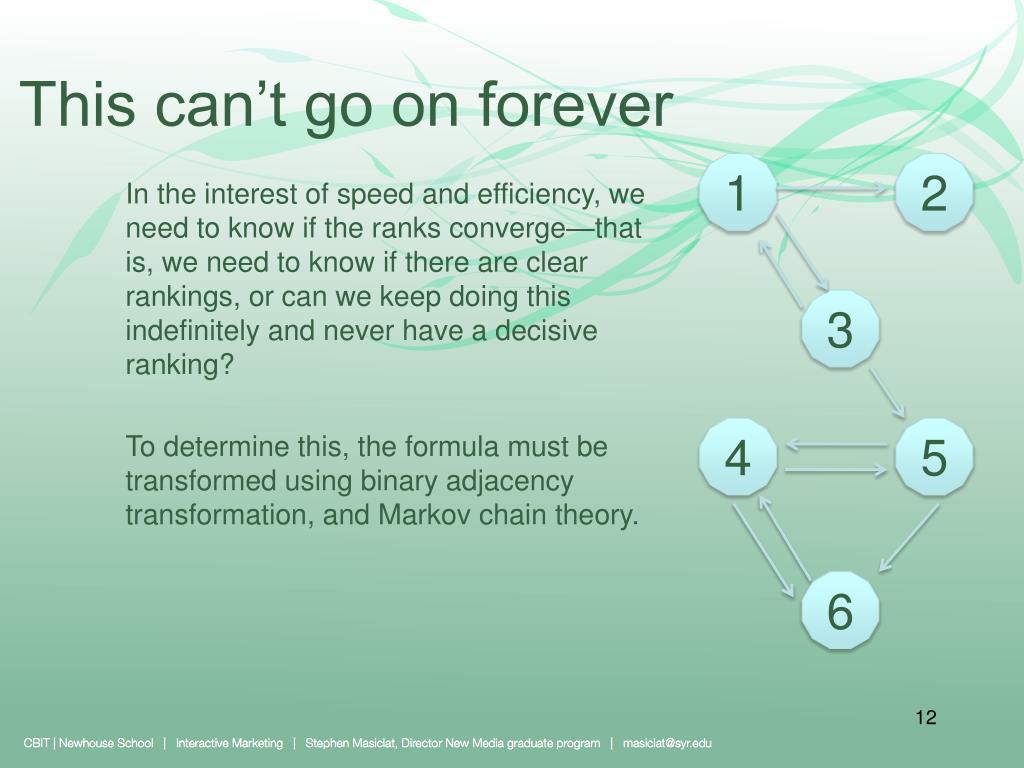 This can’t go on forever

In the interest of speed and efficiency, we need to know if the ranks converge—that is, we need to know if there are clear rankings, or can we keep doing this indefinitely and never have a decisive ranking?

To determine this, the formula must be transformed using binary adjacency transformation, and Markov chain theory.

1

2

3

4

5

6

12

CBIT | Newhouse School | Interactive Marketing | Stephen Masiclat, Director New Media graduate program | masiclat@syr.edu